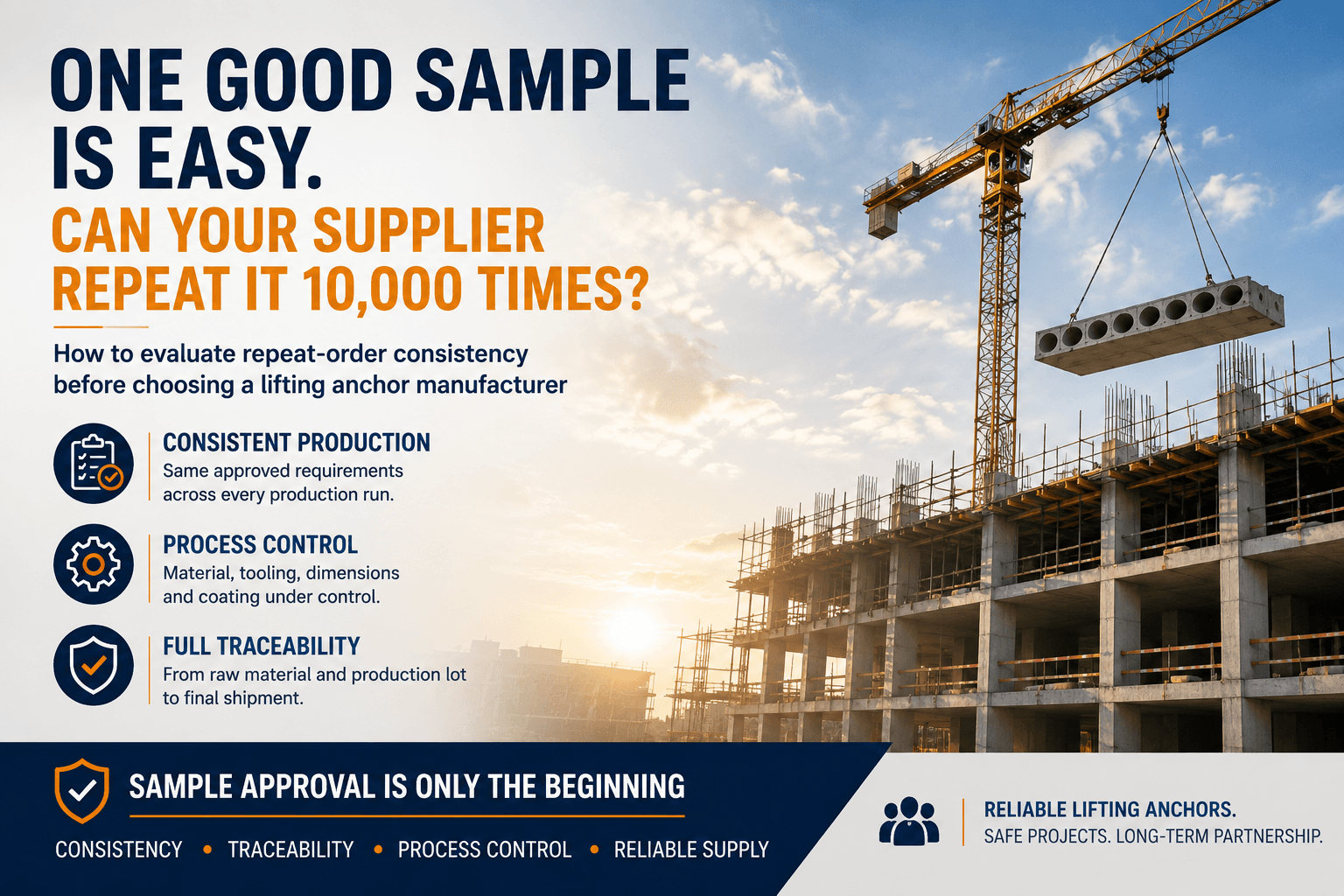 ONE GOOD SAMPLE IS EASY.
CAN YOUR SUPPLIER REPEAT IT 10,000 TIMES?

How to evaluate repeat-order consistency before choosing a lifting anchor manufacturer

CONSISTENT PRODUCTION
Same approved requirements across every production run.

PROCESS CONTROL
Material, tooling, dimensions and coating under control.

FULL TRACEABILITY
From raw material and production lot to final shipment.

SAMPLE APPROVAL IS ONLY THE BEGINNING

CONSISTENCY • TRACEABILITY • PROCESS CONTROL • RELIABLE SUPPLY

RELIABLE LIFTING ANCHORS.
SAFE PROJECTS. LONG-TERM PARTNERSHIP.